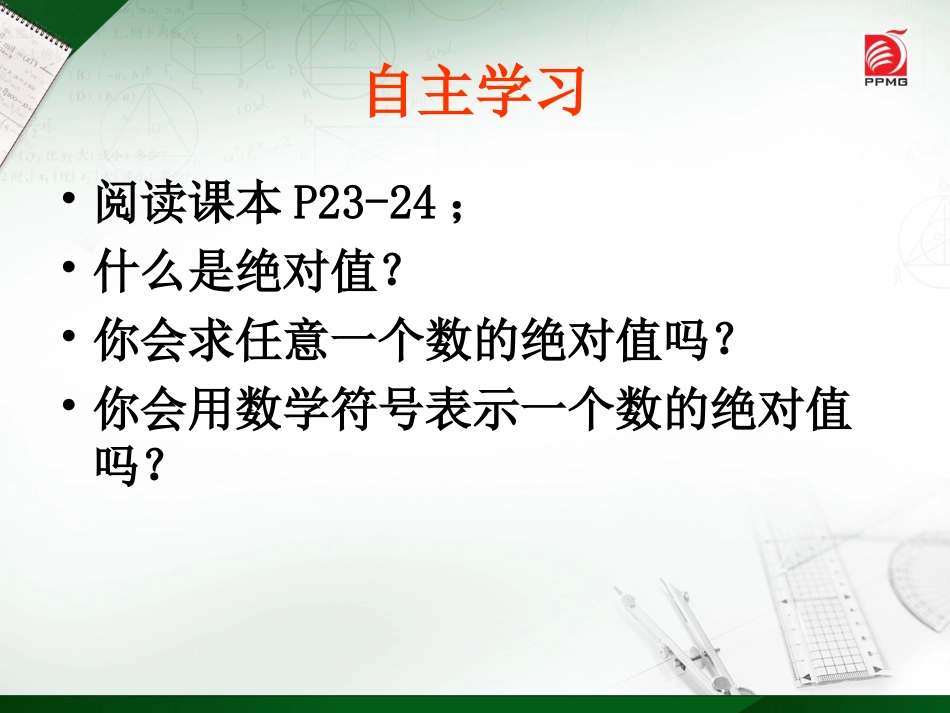 PPMG

自主学习

• 阅读课本 P23-24；
• 什么是绝对值？
• 你会求任意一个数的绝对值吗？
• 你会用数学符号表示一个数的绝对值吗？